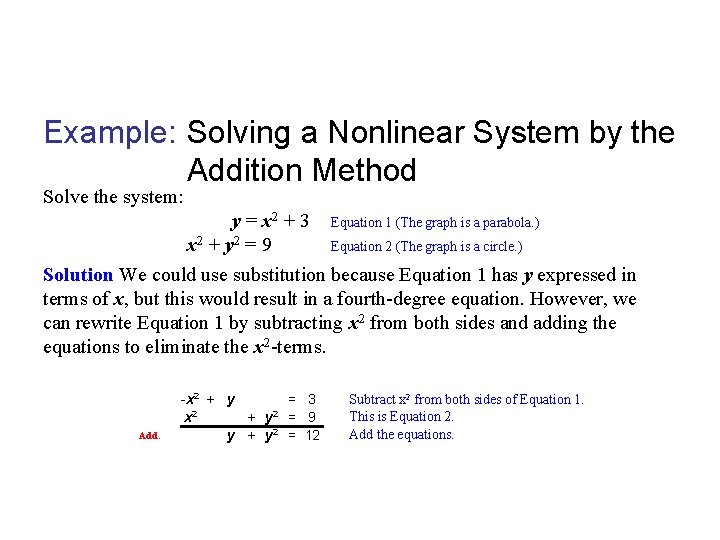 Example: Solving a Nonlinear System by the Addition Method

Solve the system:

$y = x^2 + 3$ Equation 1 (The graph is a parabola.)

$x^2 + y^2 = 9$ Equation 2 (The graph is a circle.)

Solution We could use substitution because Equation 1 has $y$ expressed in terms of $x$, but this would result in a fourth-degree equation. However, we can rewrite Equation 1 by subtracting $x^2$ from both sides and adding the equations to eliminate the $x^2$-terms.

$-x^2 + y = 3$ Subtract $x^2$ from both sides of Equation 1.

$x^2 + y^2 = 9$ This is Equation 2.

Add. $y + y^2 = 12$ Add the equations.